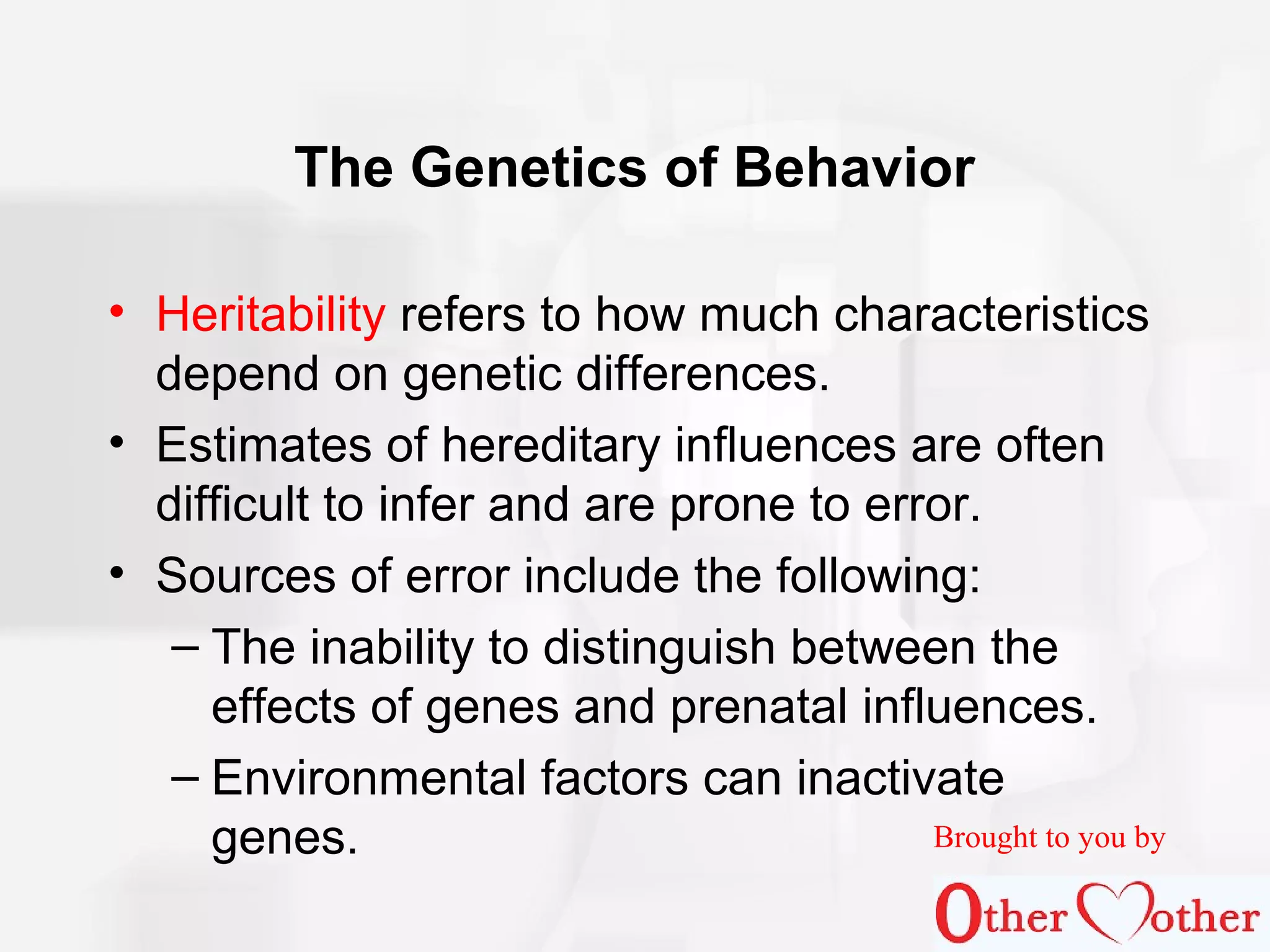 The Genetics of Behavior

• Heritability refers to how much characteristics depend on genetic differences.
• Estimates of hereditary influences are often difficult to infer and are prone to error.
• Sources of error include the following:
– The inability to distinguish between the effects of genes and prenatal influences.
– Environmental factors can inactivate genes.

Brought to you by

Other Mother